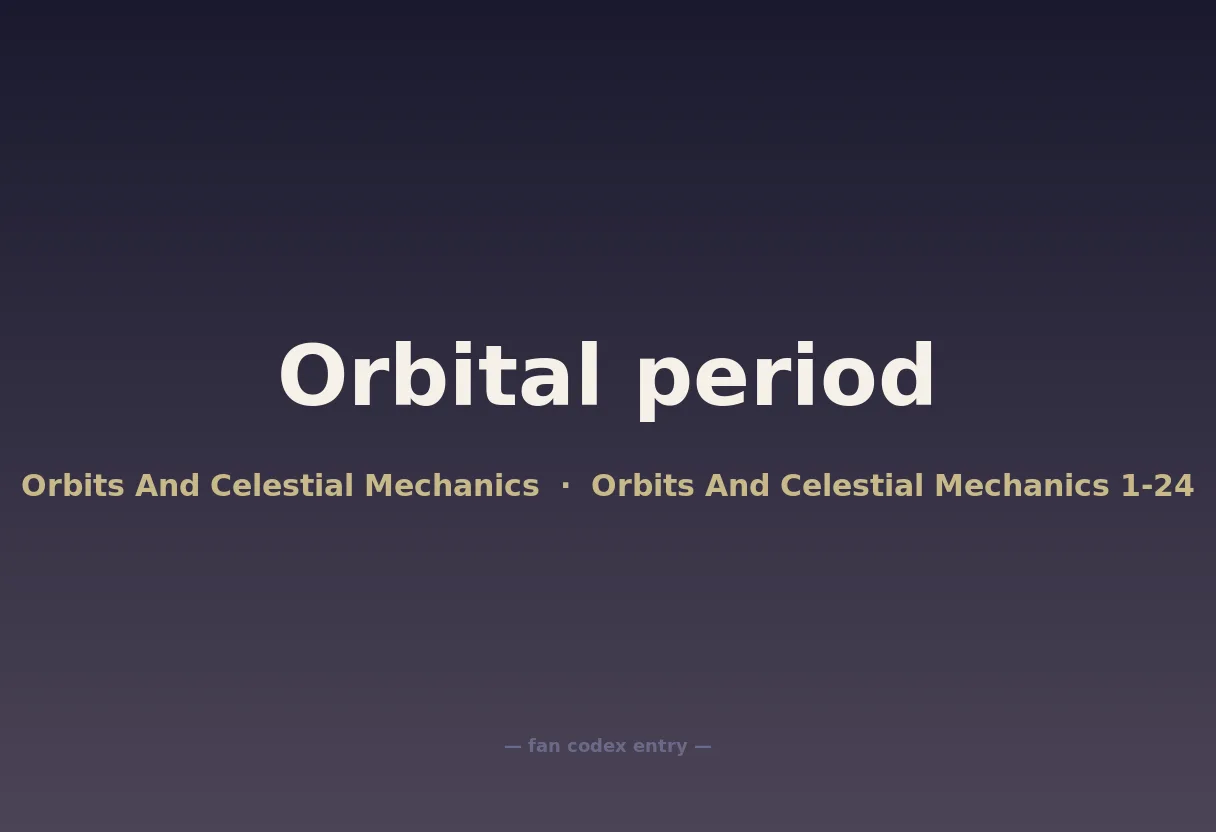 Orbital period

Orbits And Celestial Mechanics · Orbits And Celestial Mechanics 1-24

— fan codex entry —